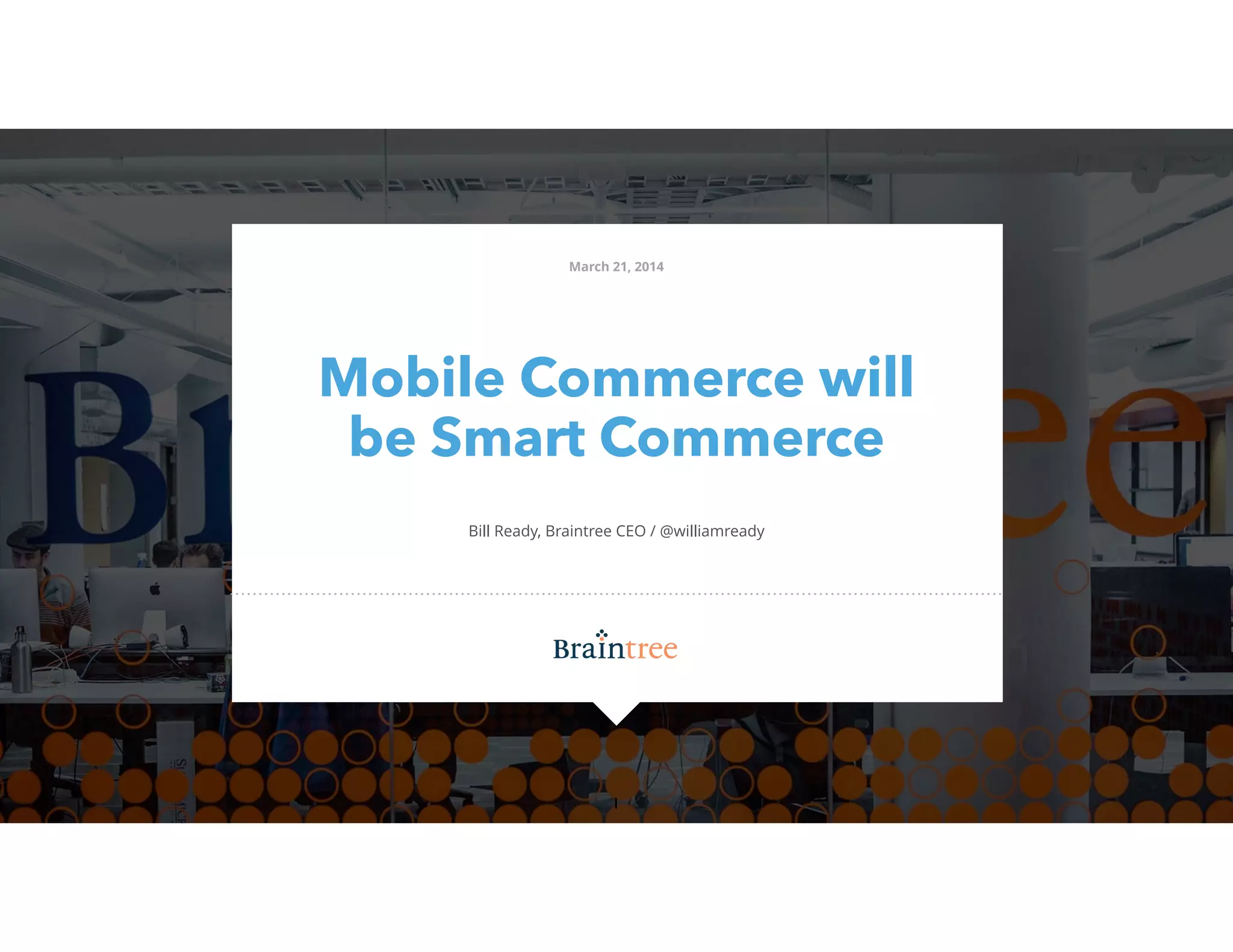 March 21, 2014

Mobile Commerce will be Smart Commerce

Bill Ready, Braintree CEO / @williamready

Braintree